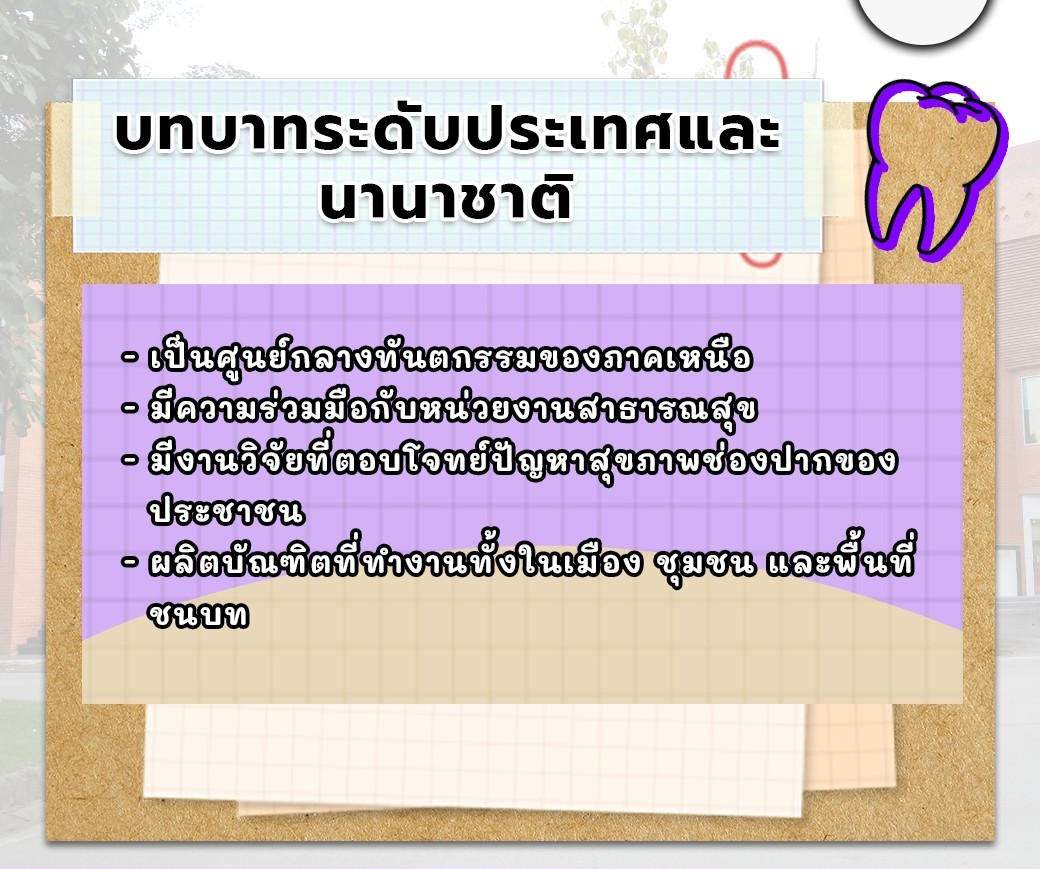 บทบาทระดับประเทศและนานาชาติ

- เป็นศูนย์กลางทันตกรรมของภาคเหนือ
- มีความร่วมมือกับหน่วยงานสาธารณสุข
- มีงานวิจัยที่ตอบโจทย์ปัญหาสุขภาพช่องปากของประชาชน
- ผลิตบัณฑิตที่ทำงานทั้งในเมือง ชุมชน และพื้นที่ชนบท